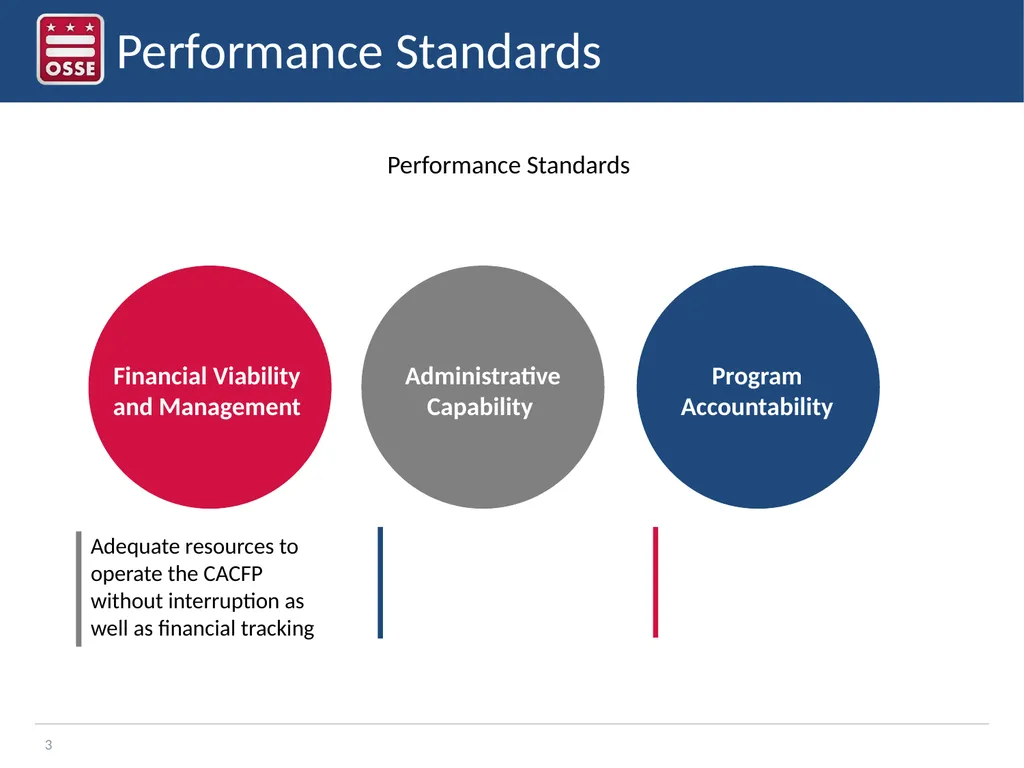 OSSE

Performance Standards

Performance Standards

Financial Viability and Management

Administrative Capability

Program Accountability

Adequate resources to operate the CACFP without interruption as well as financial tracking

3